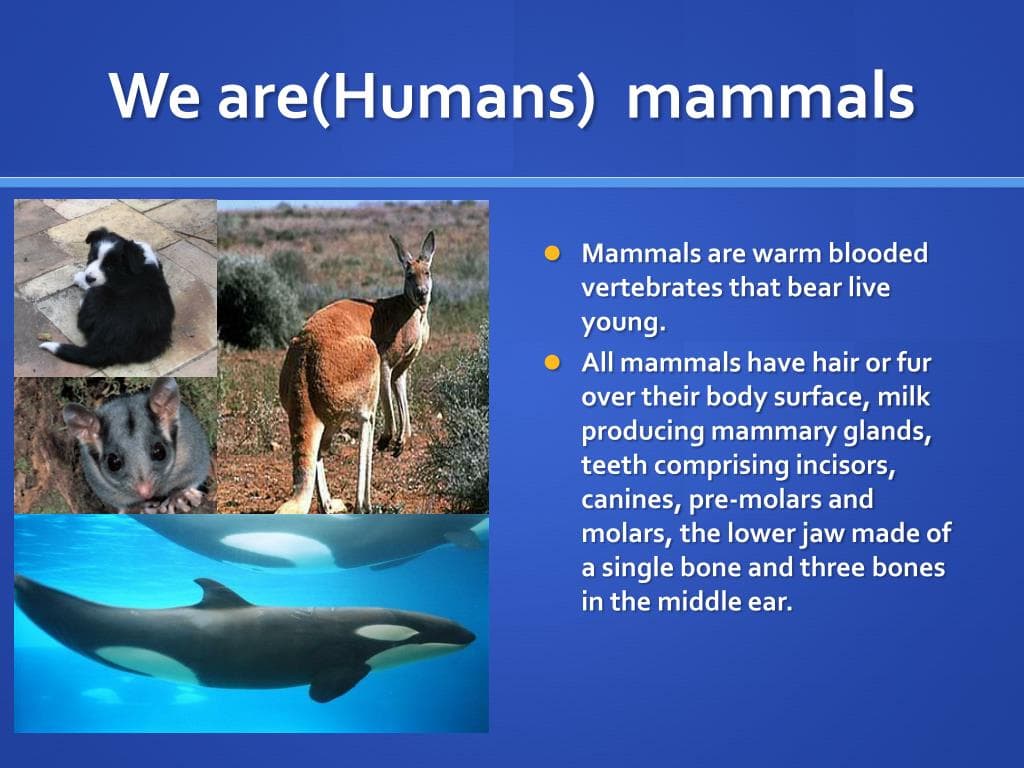 We are(Humans) mammals

- Mammals are warm blooded vertebrates that bear live young.
- All mammals have hair or fur over their body surface, milk producing mammary glands, teeth comprising incisors, canines, pre-molars and molars, the lower jaw made of a single bone and three bones in the middle ear.